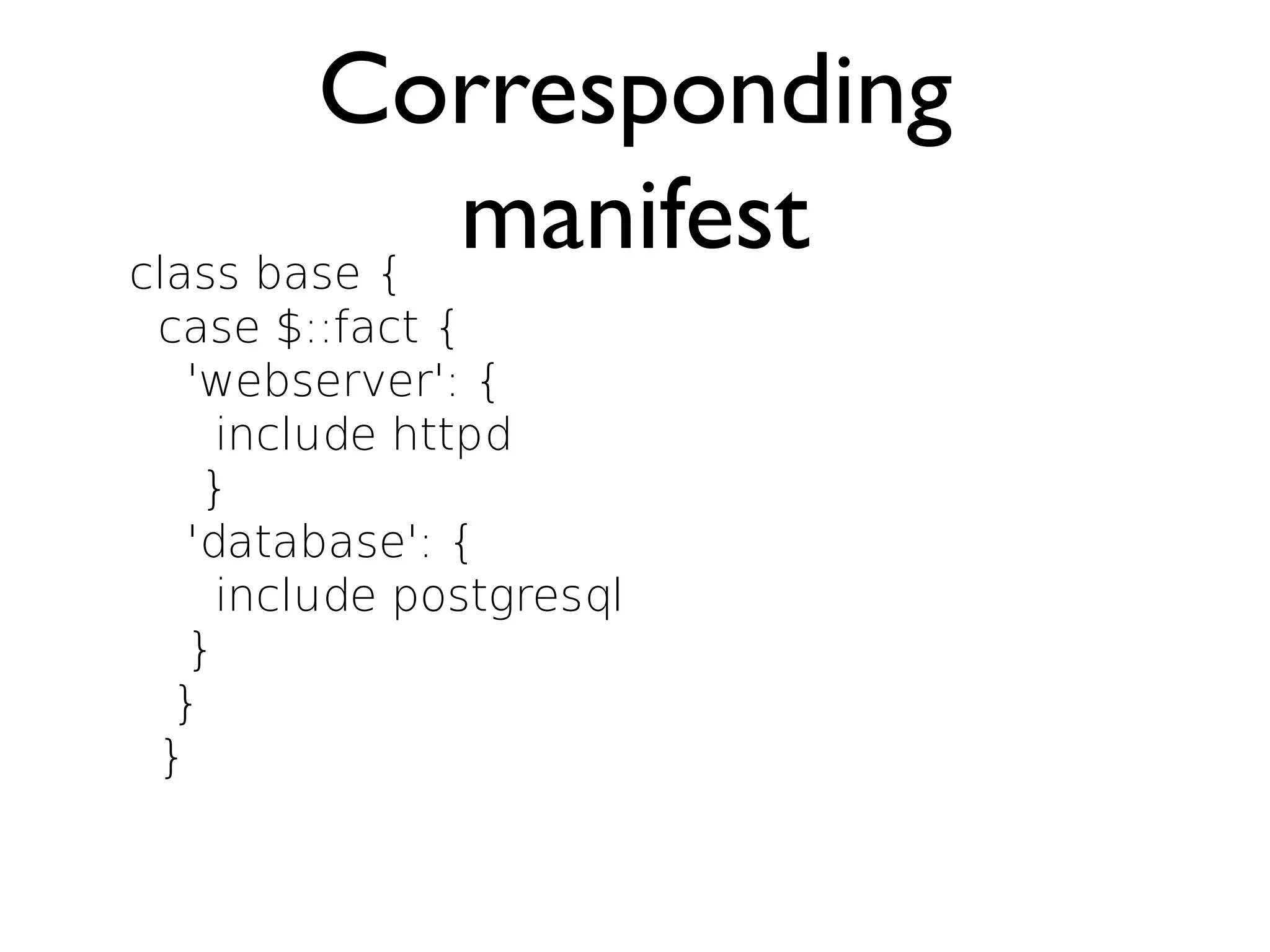 Corresponding manifest

class base {
  case $::fact {
    'webserver': {
      include httpd
     }
    'database': {
      include postgresql
    }
   }
  }